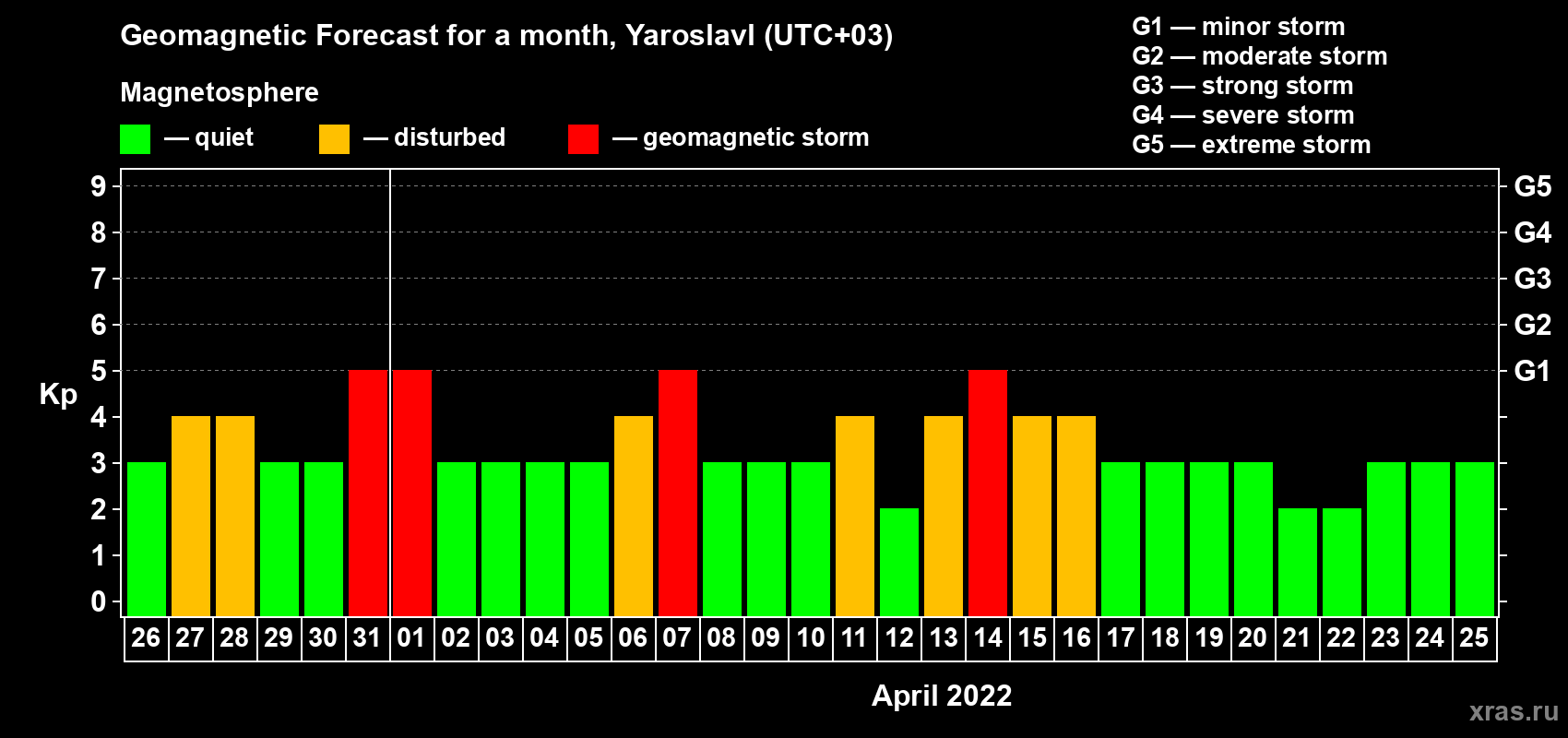 Geomagnetic Forecast for a month, Yaroslavl (UTC+03)

Magnetosphere

— quiet — disturbed — geomagnetic storm

G1 — minor storm
G2 — moderate storm
G3 — strong storm
G4 — severe storm
G5 — extreme storm

Kp

9
8
7
6
5
4
3
2
1
0

G5
G4
G3
G2
G1

26 27 28 29 30 31 01 02 03 04 05 06 07 08 09 10 11 12 13 14 15 16 17 18 19 20 21 22 23 24 25

April 2022

xras.ru